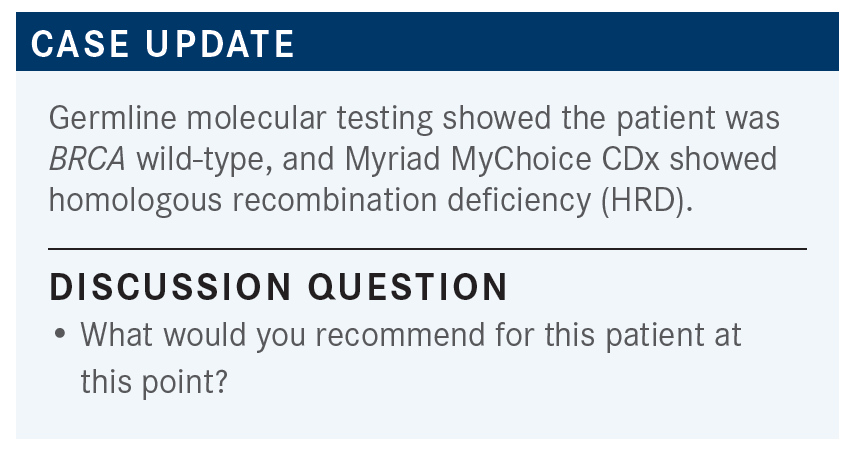 CASE UPDATE

Germline molecular testing showed the patient was BRCA wild-type, and Myriad MyChoice CDx showed homologous recombination deficiency (HRD).

DISCUSSION QUESTION

• What would you recommend for this patient at this point?